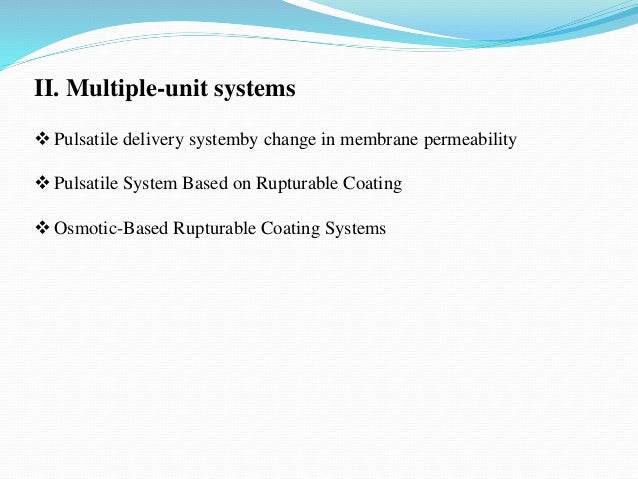 II. Multiple-unit systems

❖ Pulsatile delivery systemby change in membrane permeability

❖ Pulsatile System Based on Rupturable Coating

❖ Osmotic-Based Rupturable Coating Systems